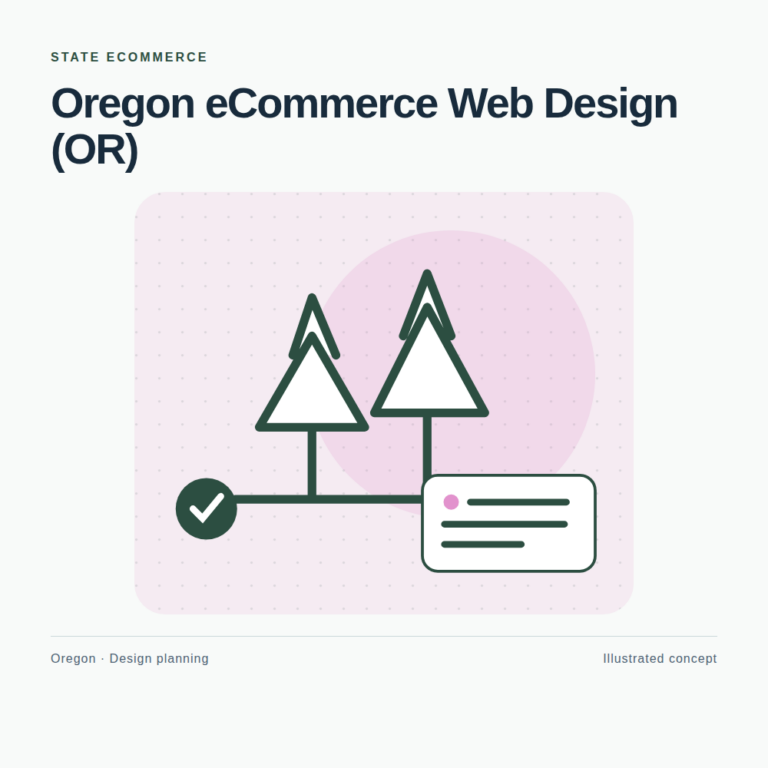 STATE ECOMMERCE

Oregon eCommerce Web Design (OR)

Oregon · Design planning

Illustrated concept